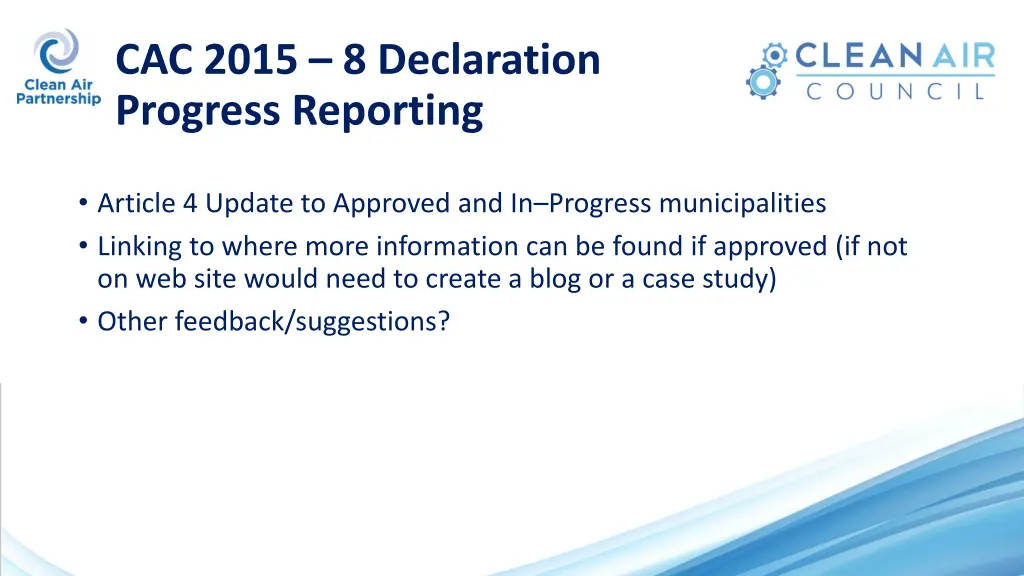 Clean Air Partnership

CAC 2015 – 8 Declaration Progress Reporting

CLEAN AIR COUNCIL

• Article 4 Update to Approved and In–Progress municipalities
• Linking to where more information can be found if approved (if not on web site would need to create a blog or a case study)
• Other feedback/suggestions?